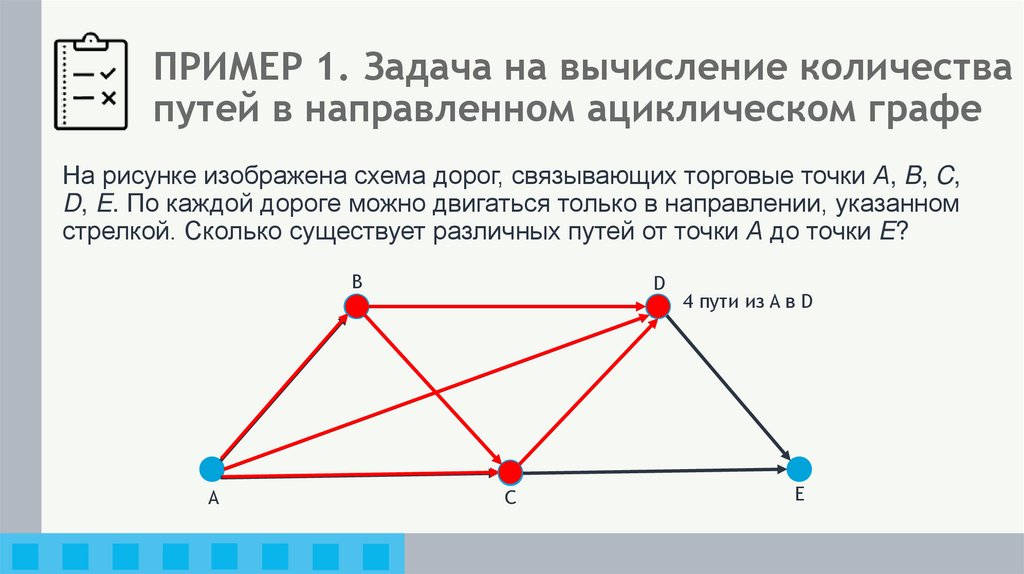 ПРИМЕР 1. Задача на вычисление количества путей в направленном ациклическом графе

На рисунке изображена схема дорог, связывающих торговые точки A, B, C, D, E. По каждой дороге можно двигаться только в направлении, указанном стрелкой. Сколько существует различных путей от точки A до точки E?

B

D

4 пути из A в D

A

C

E